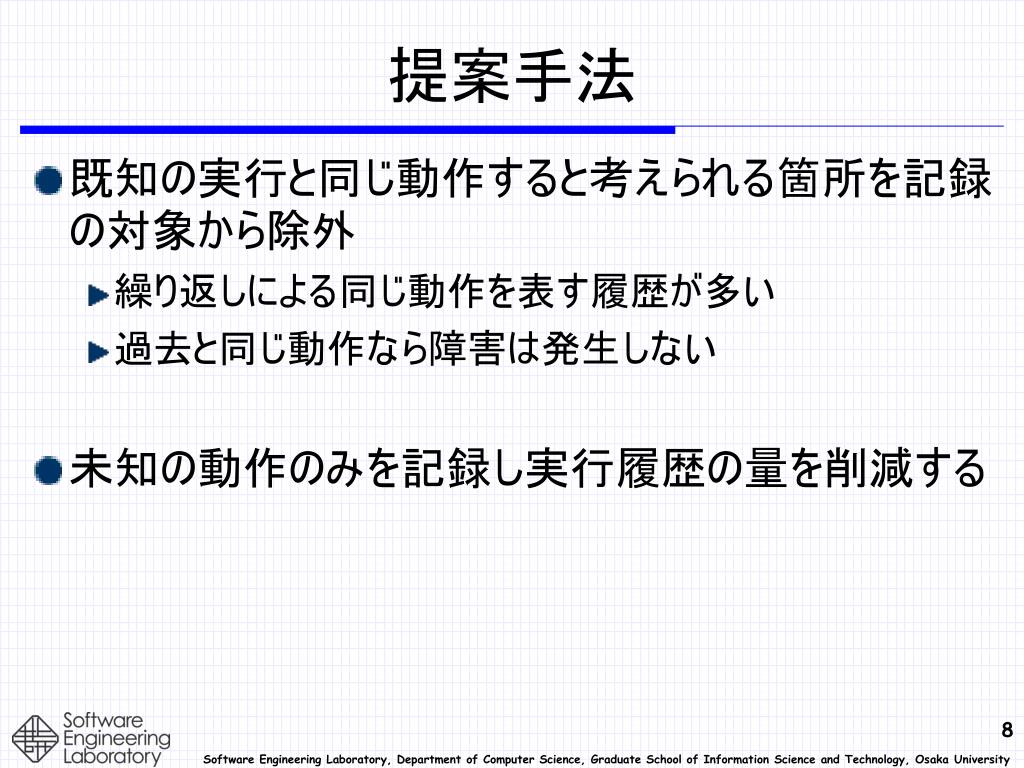 提案手法

既知の実行と同じ動作すると考えられる箇所を記録の対象から除外

繰り返しによる同じ動作を表す履歴が多い

過去と同じ動作なら障害は発生しない

未知の動作のみを記録し実行履歴の量を削減する

Software Engineering Laboratory

8

Software Engineering Laboratory, Department of Computer Science, Graduate School of Information Science and Technology, Osaka University